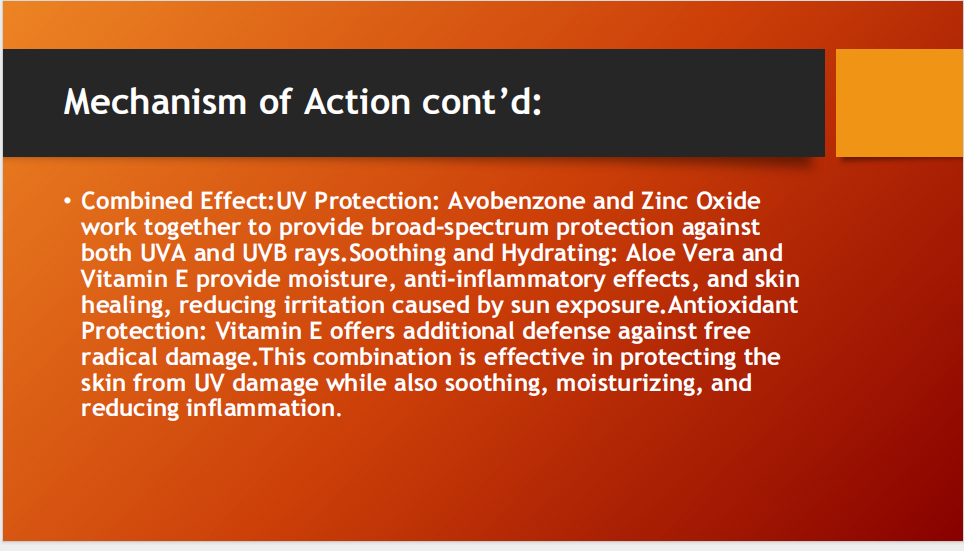 Mechanism of Action cont’d:

• Combined Effect:UV Protection: Avobenzone and Zinc Oxide work together to provide broad-spectrum protection against both UVA and UVB rays.Soothing and Hydrating: Aloe Vera and Vitamin E provide moisture, anti-inflammatory effects, and skin healing, reducing irritation caused by sun exposure.Antioxidant Protection: Vitamin E offers additional defense against free radical damage.This combination is effective in protecting the skin from UV damage while also soothing, moisturizing, and reducing inflammation.